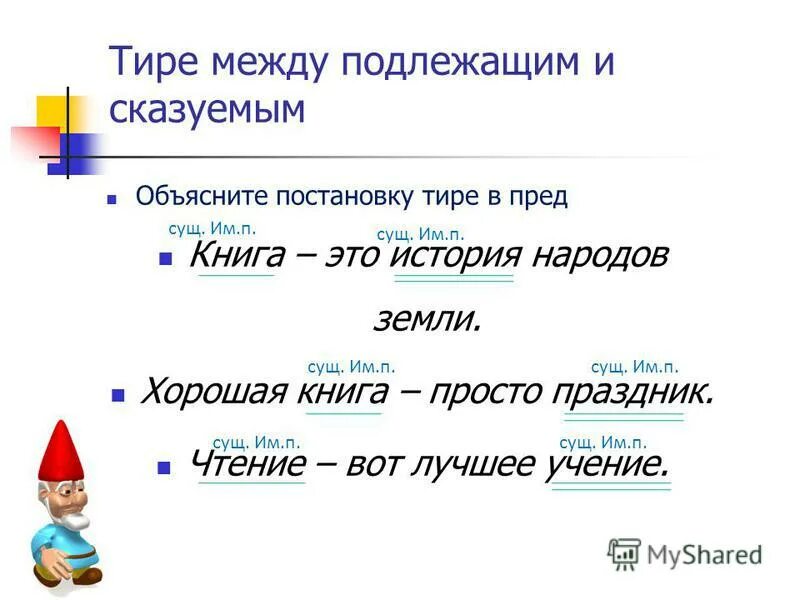 Тире между подлежащим и сказуемым

Объясните постановку тире в пред

сущ. Им.п. сущ. Им.п.

Книга – это история народов земли.

сущ. Им.п. сущ. Им.п.

Хорошая книга – просто праздник.

сущ. Им.п. сущ. Им.п.

Чтение – вот лучшее учение.

MyShared